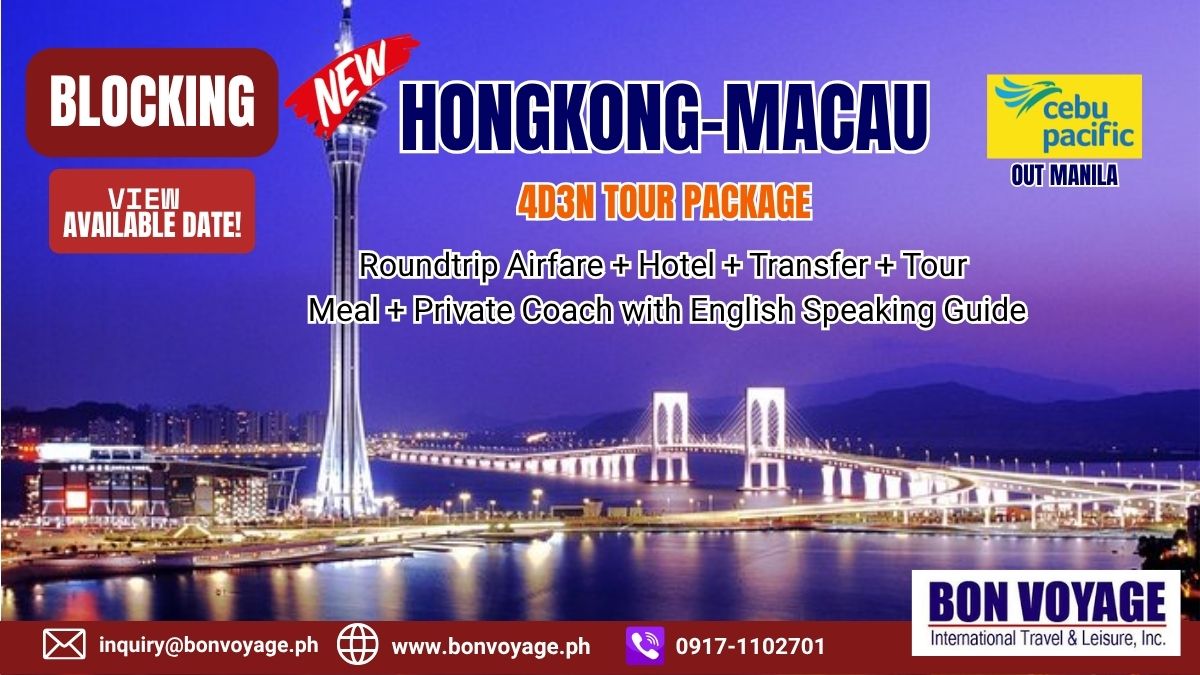 BLOCKING

VIEW AVAILABLE DATE!

NEW

HONGKONG-MACAU

4D3N TOUR PACKAGE

Roundtrip Airfare + Hotel + Transfer + Tour
Meal + Private Coach with English Speaking Guide

cebu pacific

OUT MANILA

BON VOYAGE
International Travel & Leisure, Inc.

inquiry@bonvoyage.ph www.bonvoyage.ph 0917-1102701